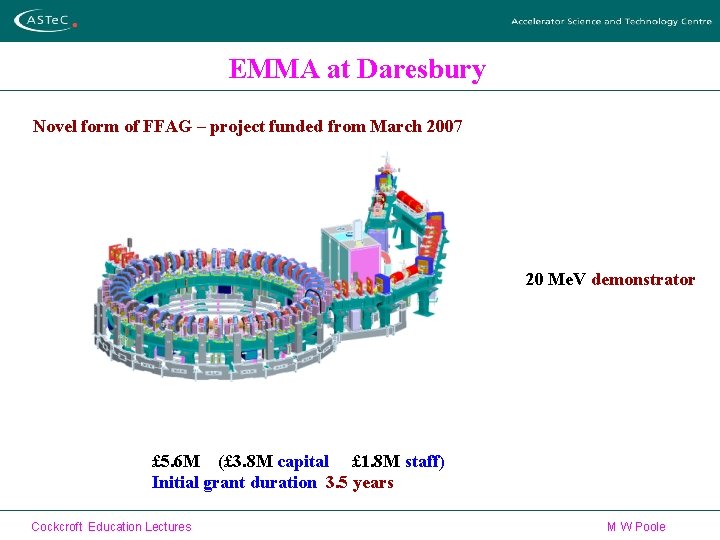 ASTeC

Accelerator Science and Technology Centre

EMMA at Daresbury

Novel form of FFAG – project funded from March 2007

20 MeV demonstrator

£5.6M (£3.8M capital £1.8M staff)
Initial grant duration 3.5 years

Cockcroft Education Lectures

M W Poole